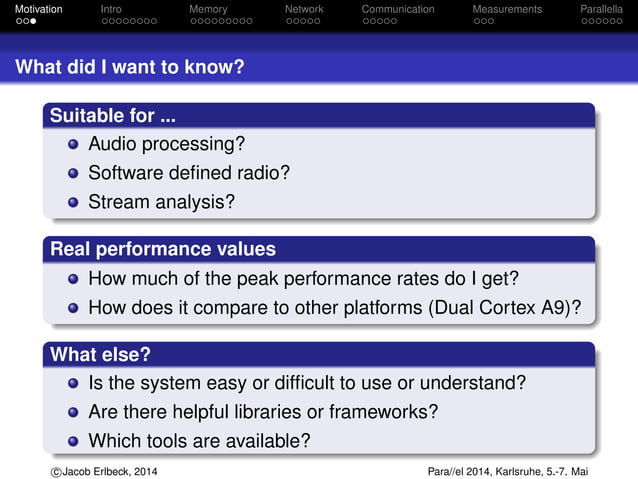 Motivation Intro Memory Network Communication Measurements Parallella

What did I want to know?

Suitable for ...

- Audio processing?
- Software defined radio?
- Stream analysis?

Real performance values

- How much of the peak performance rates do I get?
- How does it compare to other platforms (Dual Cortex A9)?

What else?

- Is the system easy or difficult to use or understand?
- Are there helpful libraries or frameworks?
- Which tools are available?

©Jacob Erlbeck, 2014 Para//el 2014, Karlsruhe, 5.-7. Mai